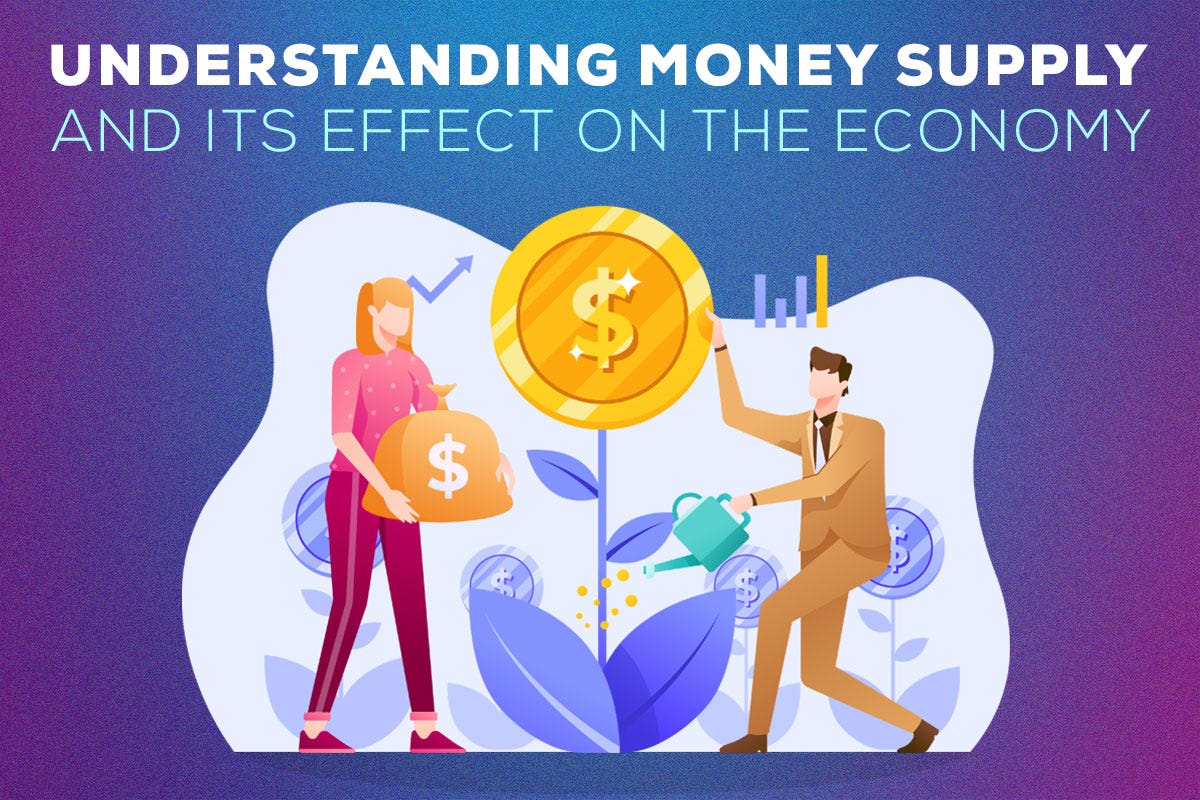 UNDERSTANDING MONEY SUPPLY
AND ITS EFFECT ON THE ECONOMY

$

$

$

$

$

$